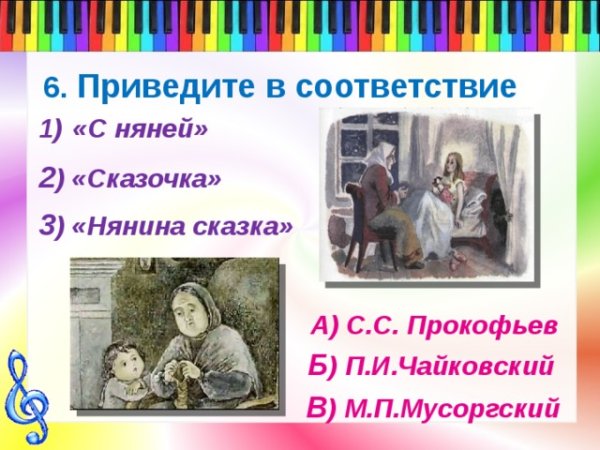 6. Приведите в соответствие

1) «С няней»

2) «Сказочка»

3) «Нянина сказка»

А) С.С. Прокофьев

Б) П.И.Чайковский

В) М.П.Мусоргский